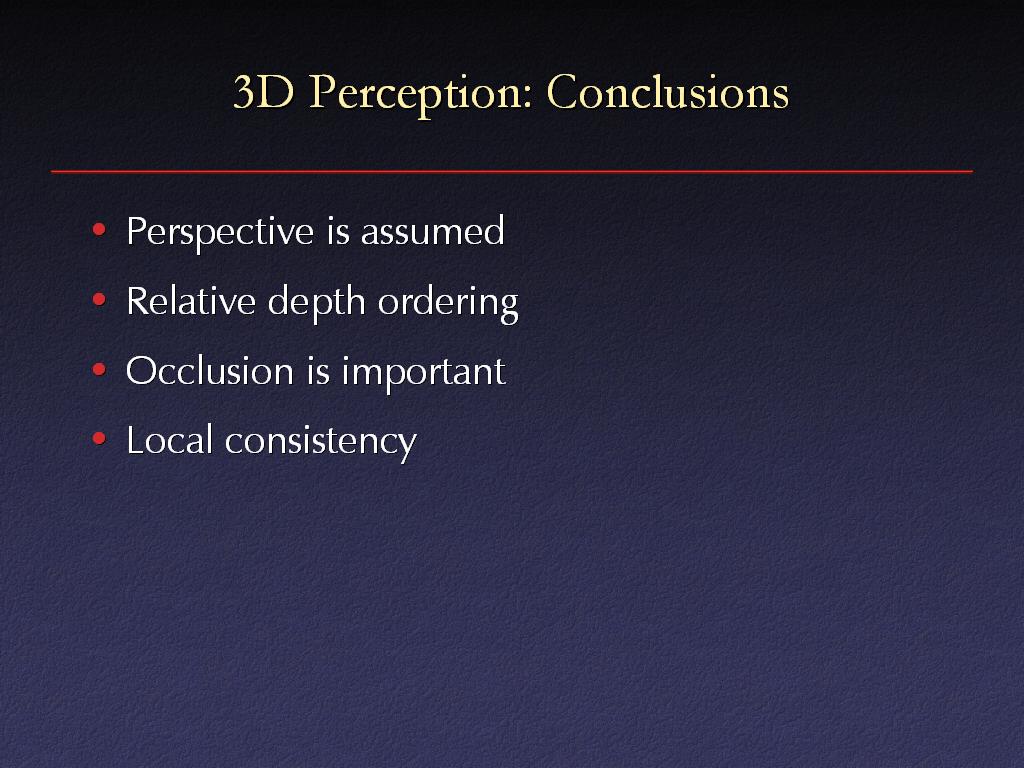 3D Perception: Conclusions

• Perspective is assumed
• Relative depth ordering
• Occlusion is important
• Local consistency